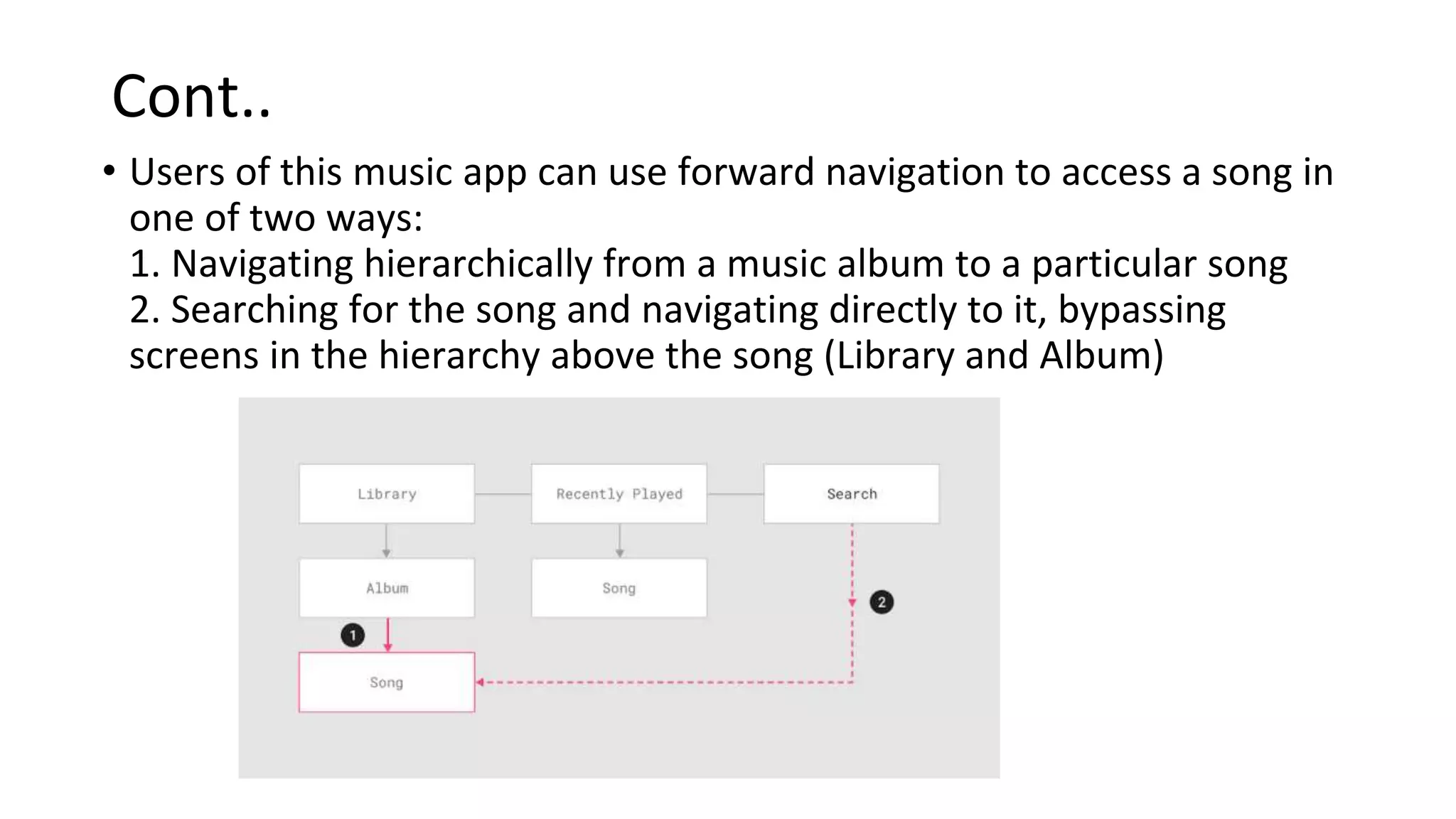 Cont..

• Users of this music app can use forward navigation to access a song in one of two ways:
1. Navigating hierarchically from a music album to a particular song
2. Searching for the song and navigating directly to it, bypassing screens in the hierarchy above the song (Library and Album)

Library
Recently Played
Search
Album
Song
2
1
Song